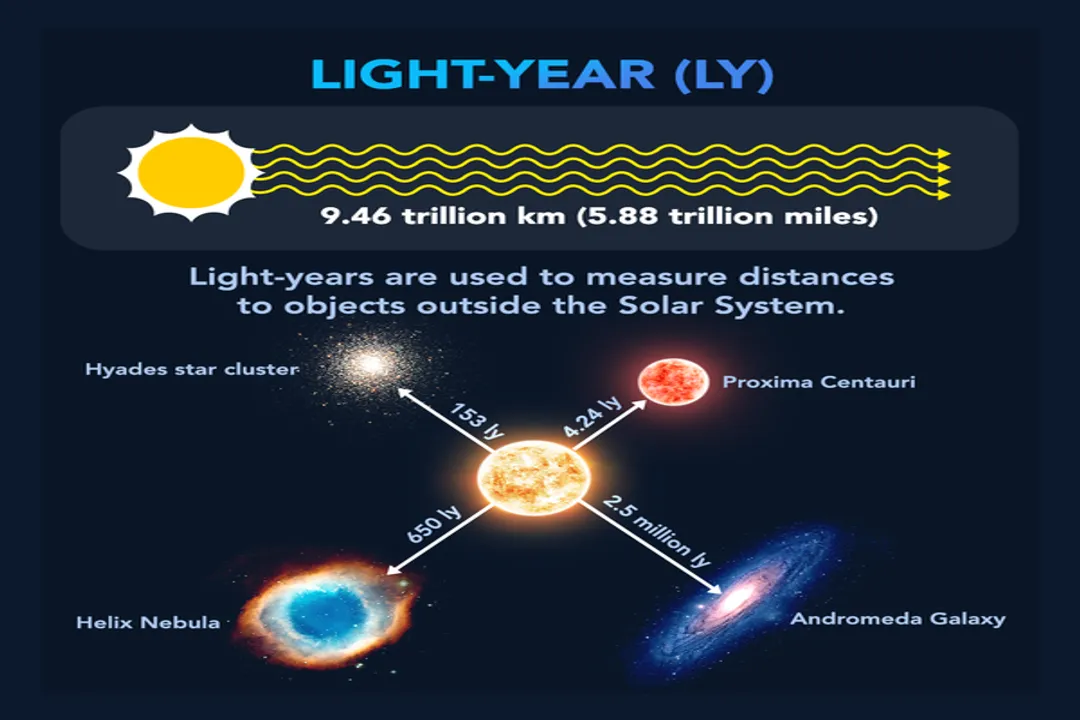 LIGHT-YEAR (LY)

9.46 trillion km (5.88 trillion miles)

Light-years are used to measure distances to objects outside the Solar System.

Hyades star cluster

153 ly

4.24 ly

Proxima Centauri

650 ly

2.5 million ly

Helix Nebula

Andromeda Galaxy